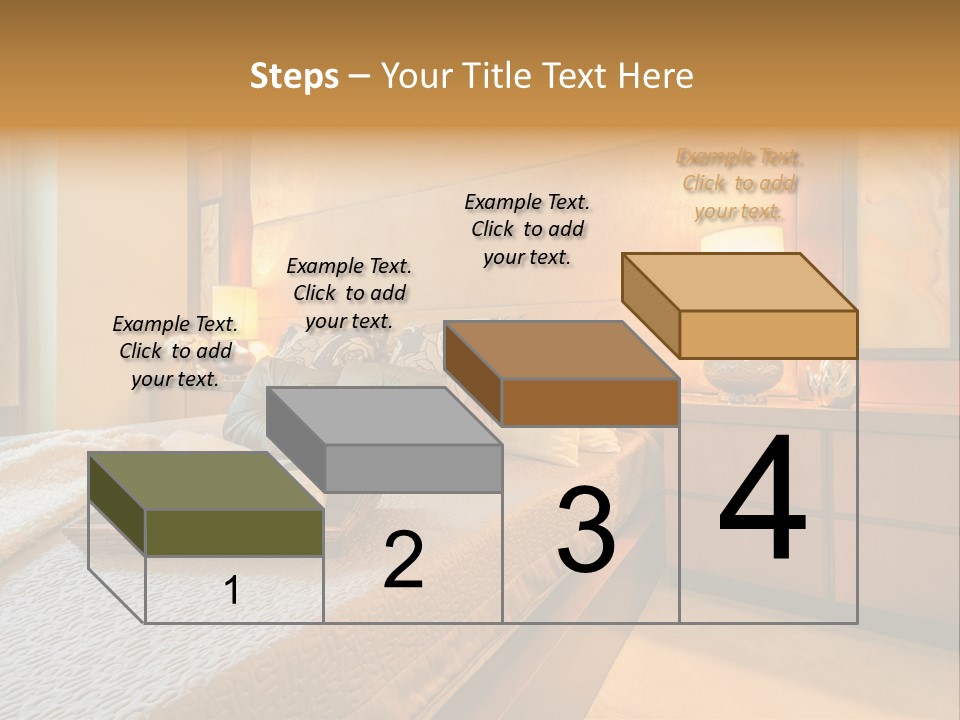 Steps – Your Title Text Here

Example Text. Click to add your text.

Example Text. Click to add your text.

Example Text. Click to add your text.

Example Text. Click to add your text.

1

2

3

4